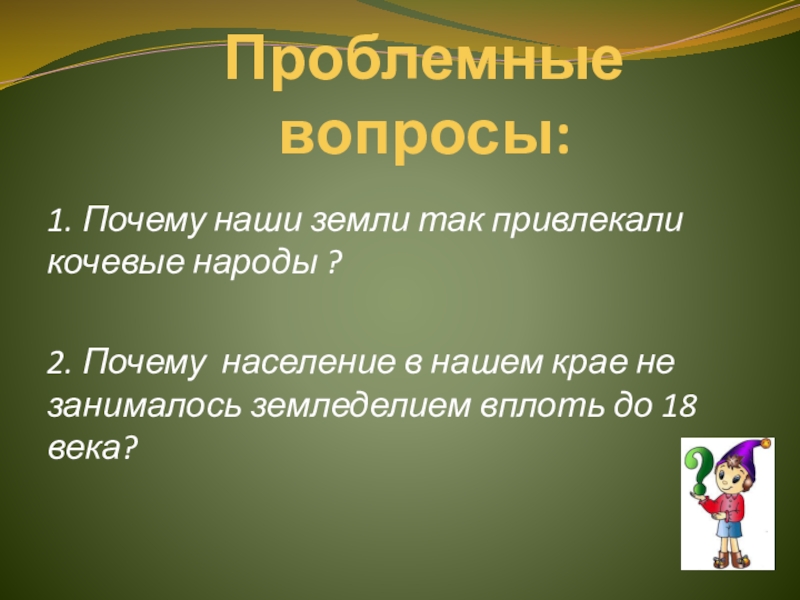 Проблемные вопросы:

1. Почему наши земли так привлекали кочевые народы ?

2. Почему население в нашем крае не занималось земледелием вплоть до 18 века?

?